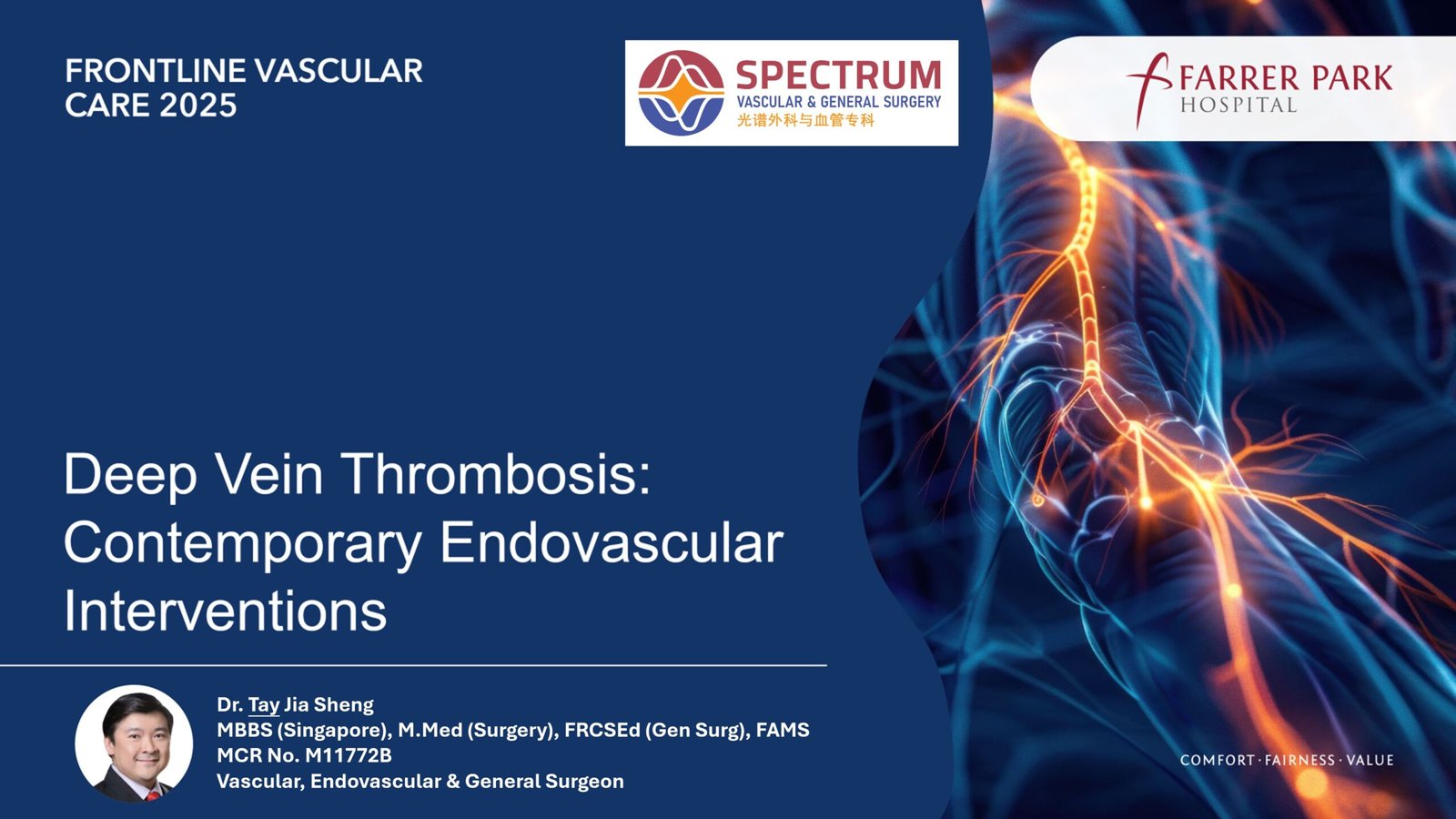 FRONTLINE VASCULAR CARE 2025

SPECTRUM
VASCULAR & GENERAL SURGERY
光谱外科与血管专科

FARRER PARK
HOSPITAL

Deep Vein Thrombosis: Contemporary Endovascular Interventions

Dr. Tay Jia Sheng
MBBS (Singapore), M.Med (Surgery), FRCSEd (Gen Surg), FAMS
MCR No. M11772B
Vascular, Endovascular & General Surgeon

COMFORT · FAIRNESS · VALUE